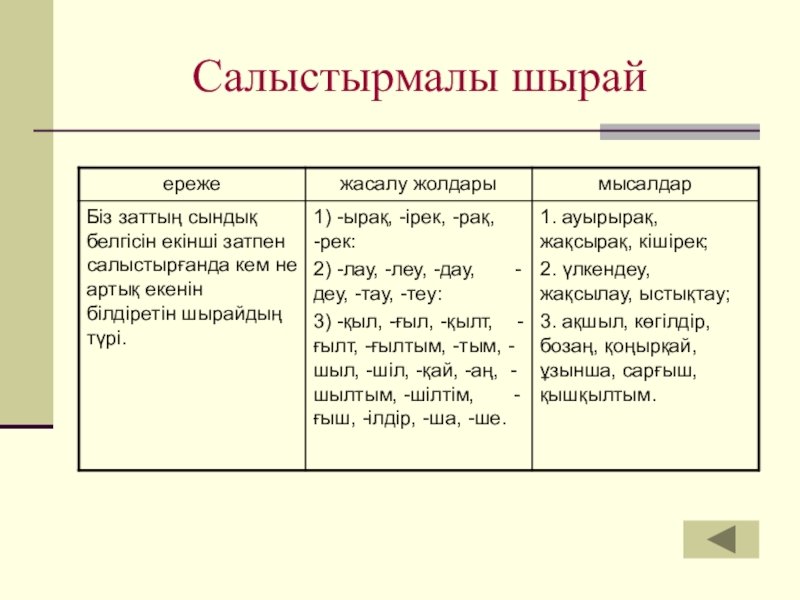 Салыстырмалы шырай

| ереже | жасалу жолдары | мысалдар |
|---|---|---|
| Біз заттың сындық белгісін екінші затпен салыстырғанда кем не артық екенін білдіретін шырайдың түрі. | 1) -ырақ, -ірек, -рақ, -рек: 2) -лау, -леу, -дау, -деу, -тау, -теу: 3) -қыл, -ғыл, -қылт, -ғылт, -ғылтым, -тым, -шыл, -шіл, -қай, -аң, -шылтым, -шілтім, -ғыш, -ілдір, -ша, -ше. | 1. ауырырақ, жақсырақ, кішірек; 2. үлкендеу, жақсылау, ыстықтау; 3. ақшыл, көгілдір, бозаң, қоңырқай, ұзынша, сарғыш, қышқылтым. |